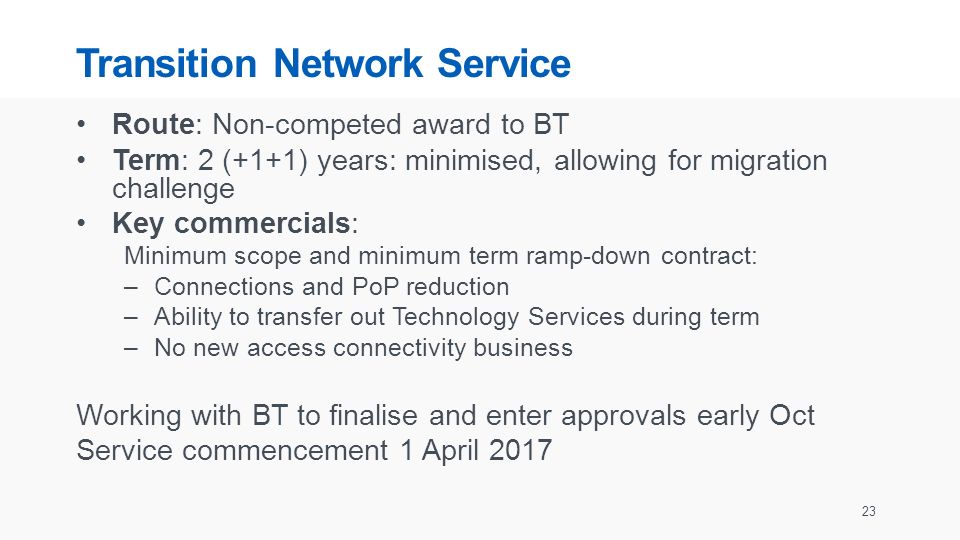 Transition Network Service

• Route: Non-competed award to BT
• Term: 2 (+1+1) years: minimised, allowing for migration challenge
• Key commercials:
Minimum scope and minimum term ramp-down contract:
– Connections and PoP reduction
– Ability to transfer out Technology Services during term
– No new access connectivity business

Working with BT to finalise and enter approvals early Oct
Service commencement 1 April 2017

23